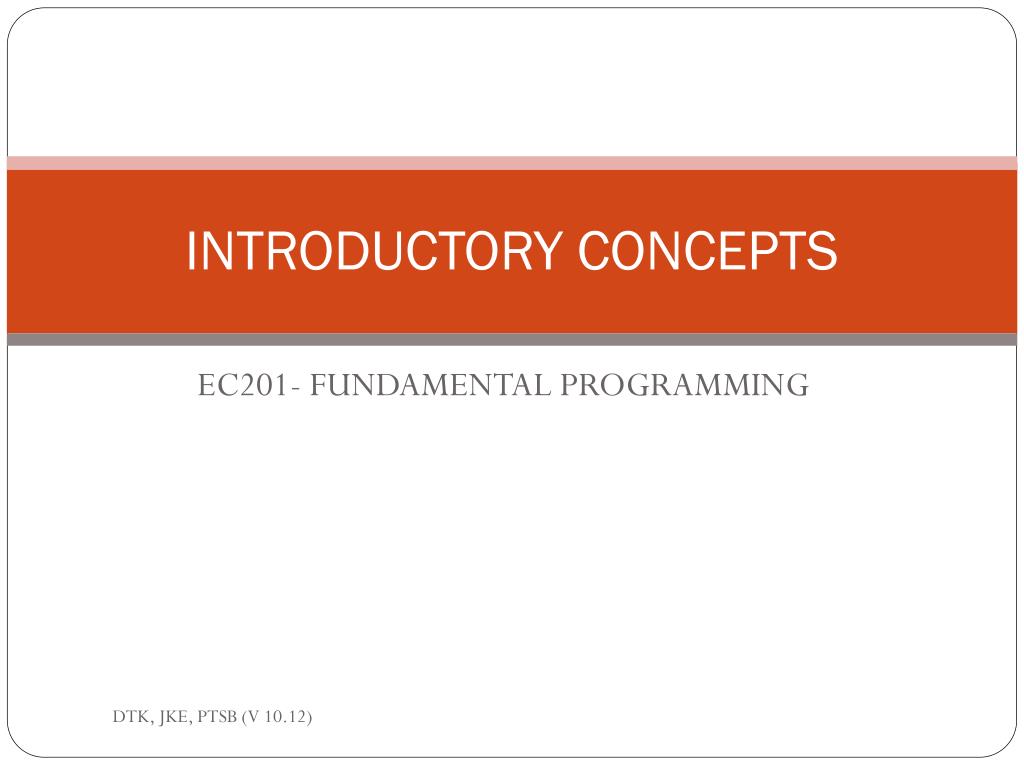 INTRODUCTORY CONCEPTS

EC201- FUNDAMENTAL PROGRAMMING

DTK, JKE, PTSB (V 10.12)